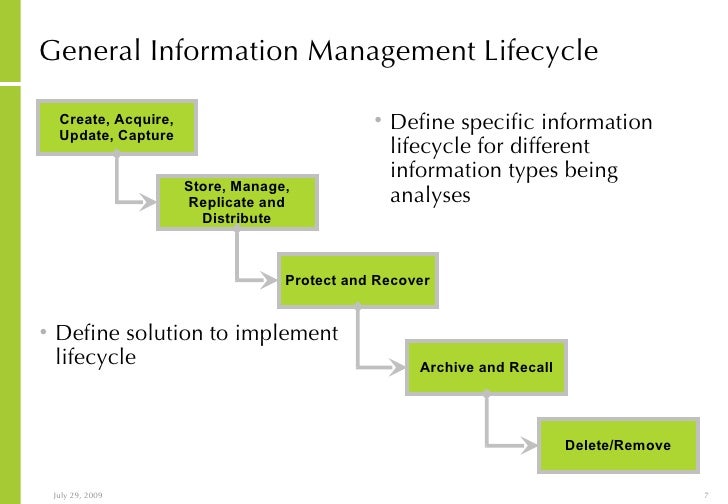 General Information Management Lifecycle

Create, Acquire, Update, Capture

Store, Manage, Replicate and Distribute

Protect and Recover

Archive and Recall

Delete/Remove

• Define specific information lifecycle for different information types being analyses

• Define solution to implement lifecycle

July 29, 2009

7